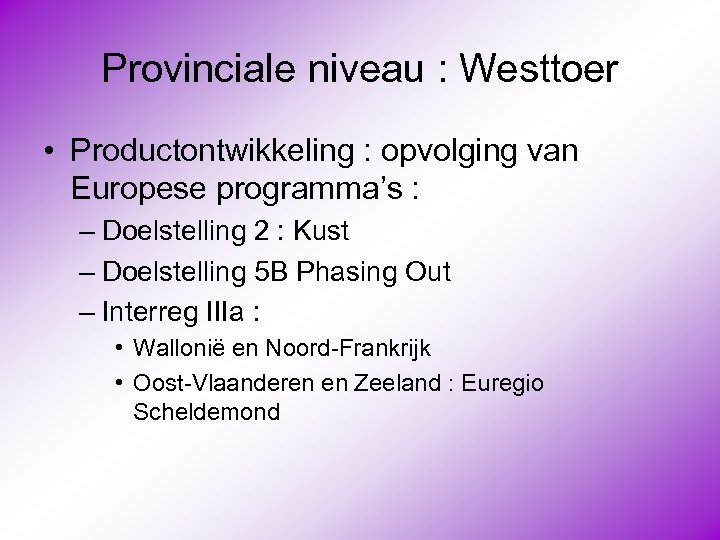 Provinciale niveau : Westtoer

• Productontwikkeling : opvolging van Europese programma's :
– Doelstelling 2 : Kust
– Doelstelling 5B Phasing Out
– Interreg IIIa :
• Wallonië en Noord-Frankrijk
• Oost-Vlaanderen en Zeeland : Euregio Scheldemond